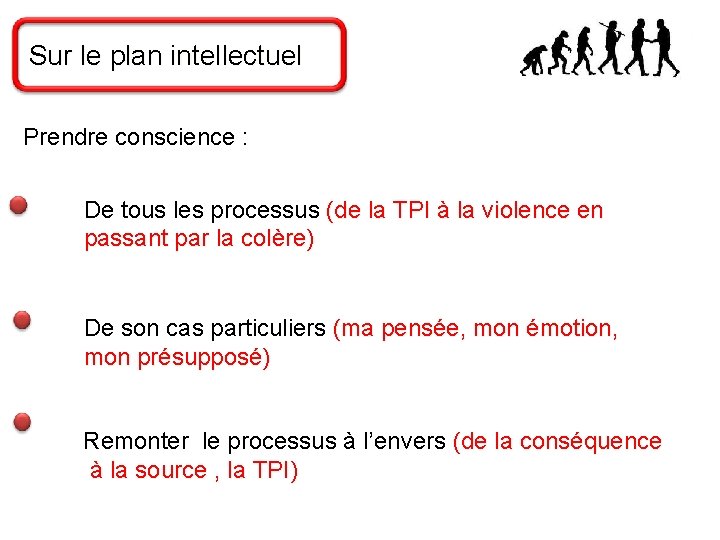 Sur le plan intellectuel

Prendre conscience :

De tous les processus (de la TPI à la violence en passant par la colère)

De son cas particuliers (ma pensée, mon émotion, mon présupposé)

Remonter le processus à l'envers (de la conséquence à la source , la TPI)